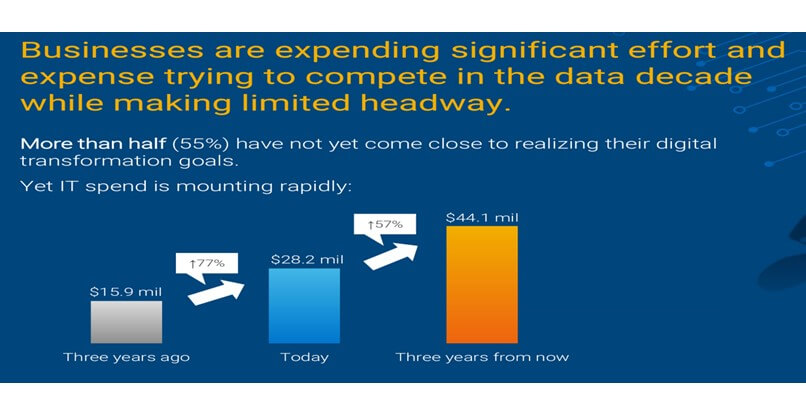 Businesses are expending significant effort and expense trying to compete in the data decade while making limited headway.

More than half (55%) have not yet come close to realizing their digital transformation goals.

Yet IT spend is mounting rapidly:

$15.9 mil

↑77%

$28.2 mil

↑57%

$44.1 mil

Three years ago

Today

Three years from now